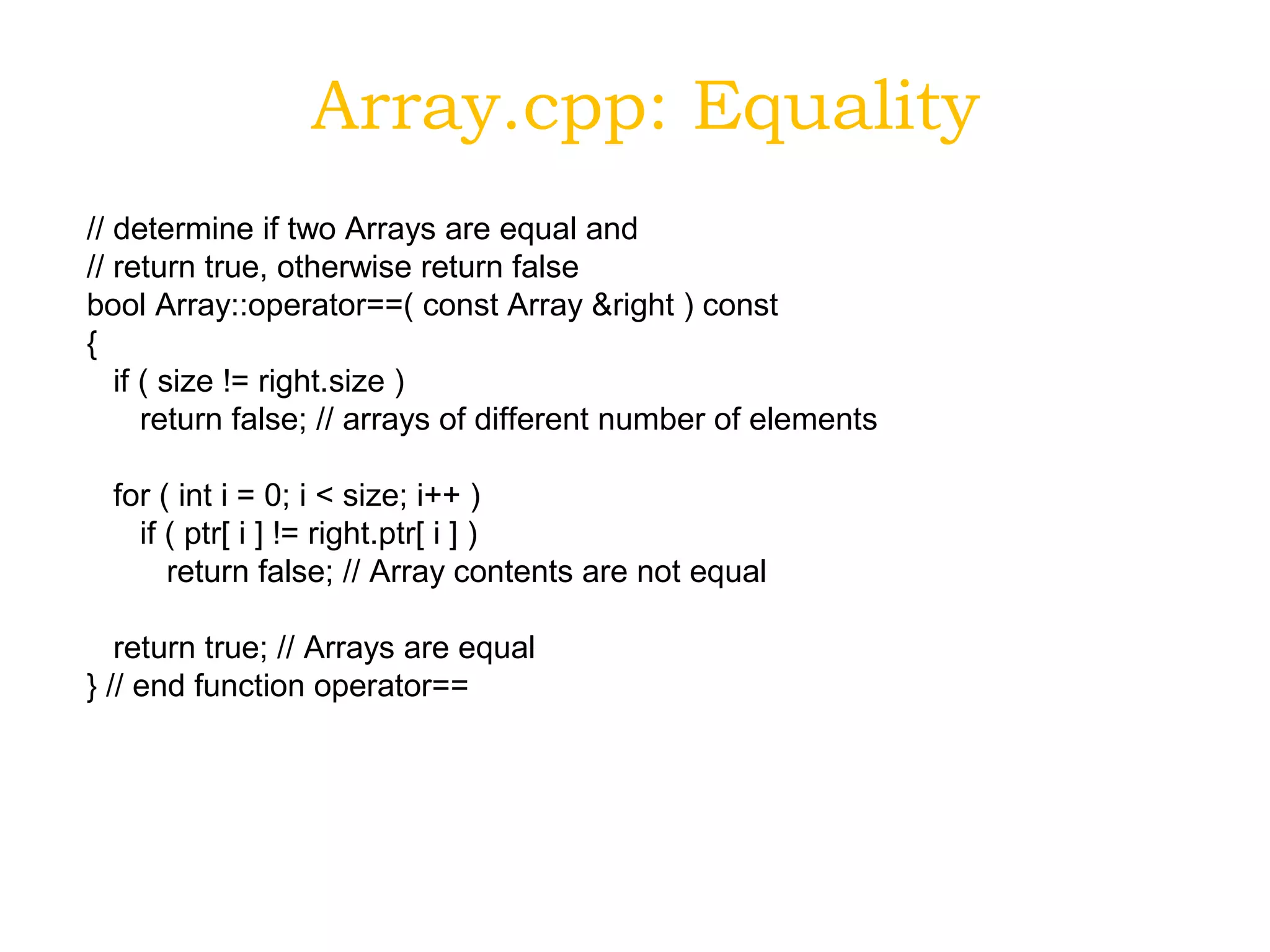 Array.cpp: Equality

// determine if two Arrays are equal and
// return true, otherwise return false
bool Array::operator==( const Array &right ) const
{
  if ( size != right.size )
    return false; // arrays of different number of elements

  for ( int i = 0; i < size; i++ )
    if ( ptr[ i ] != right.ptr[ i ] )
      return false; // Array contents are not equal

  return true; // Arrays are equal
} // end function operator==